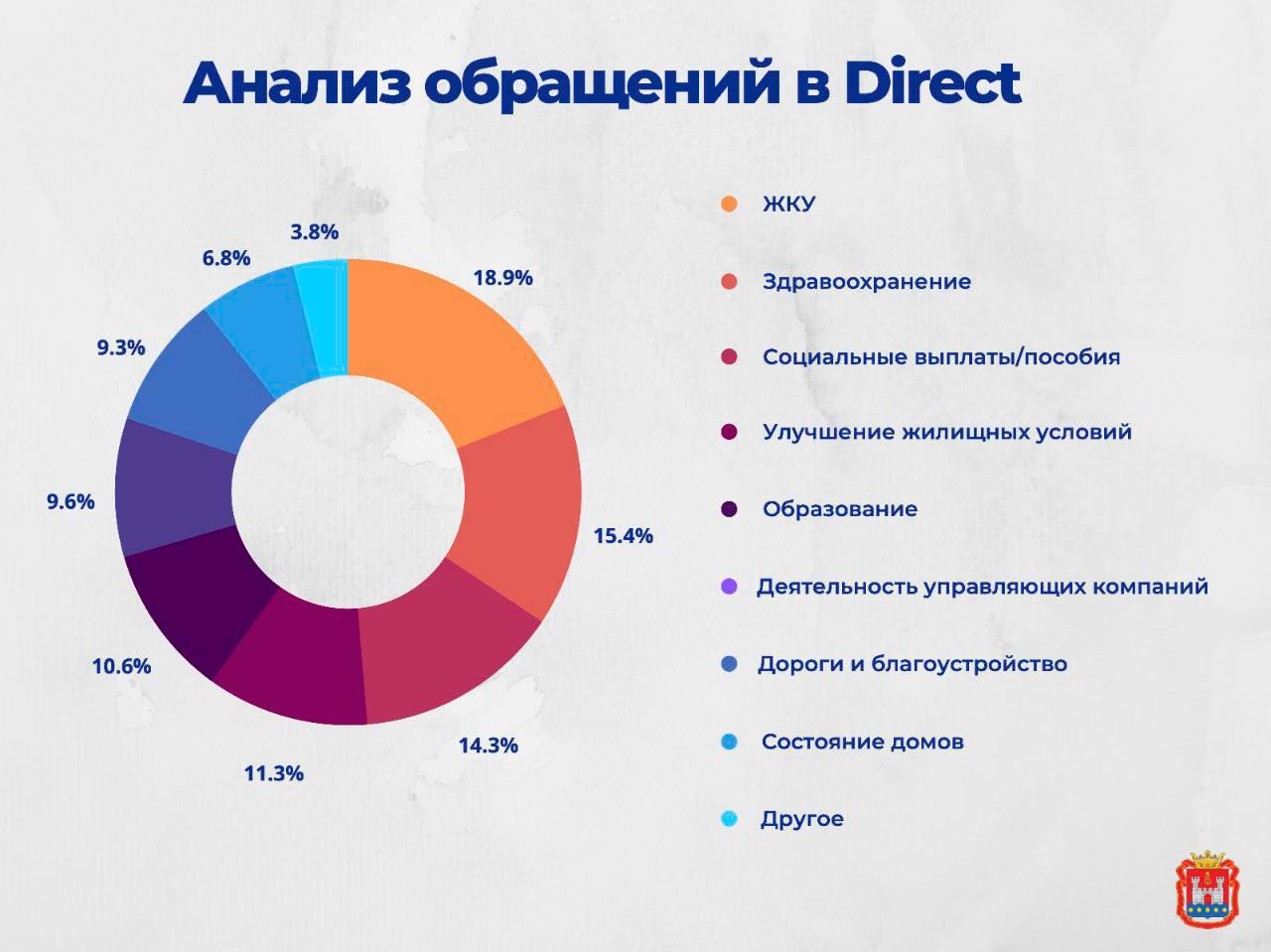 Анализ обращений в Direct

3.8%
6.8%
18.9%
9.3%
9.6%
15.4%
10.6%
14.3%
11.3%

ЖКУ
Здравоохранение
Социальные выплаты/пособия
Улучшение жилищных условий
Образование
Деятельность управляющих компаний
Дороги и благоустройство
Состояние домов
Другое